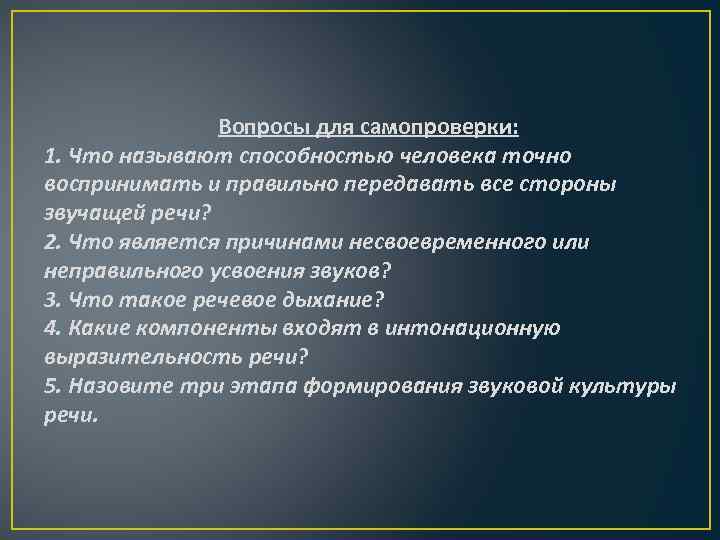 Вопросы для самопроверки:
1. Что называют способностью человека точно воспринимать и правильно передавать все стороны звучащей речи?
2. Что является причинами несвоевременного или неправильного усвоения звуков?
3. Что такое речевое дыхание?
4. Какие компоненты входят в интонационную выразительность речи?
5. Назовите три этапа формирования звуковой культуры речи.